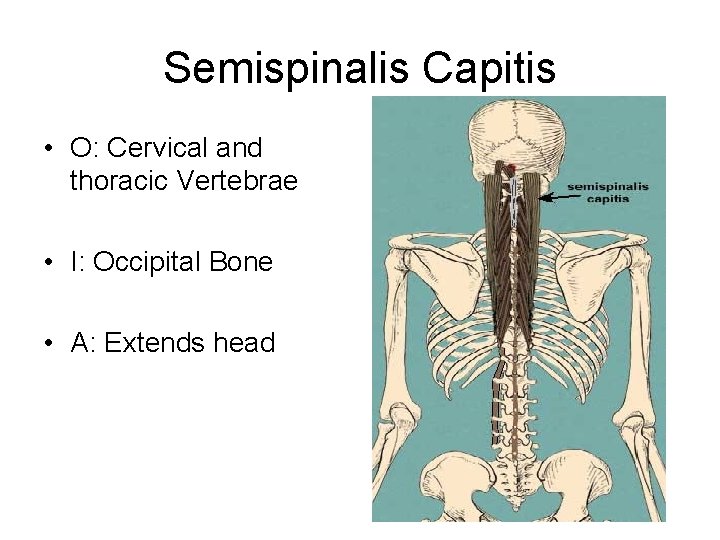 Semispinalis Capitis

• O: Cervical and thoracic Vertebrae

• I: Occipital Bone

• A: Extends head

semispinalis capitis